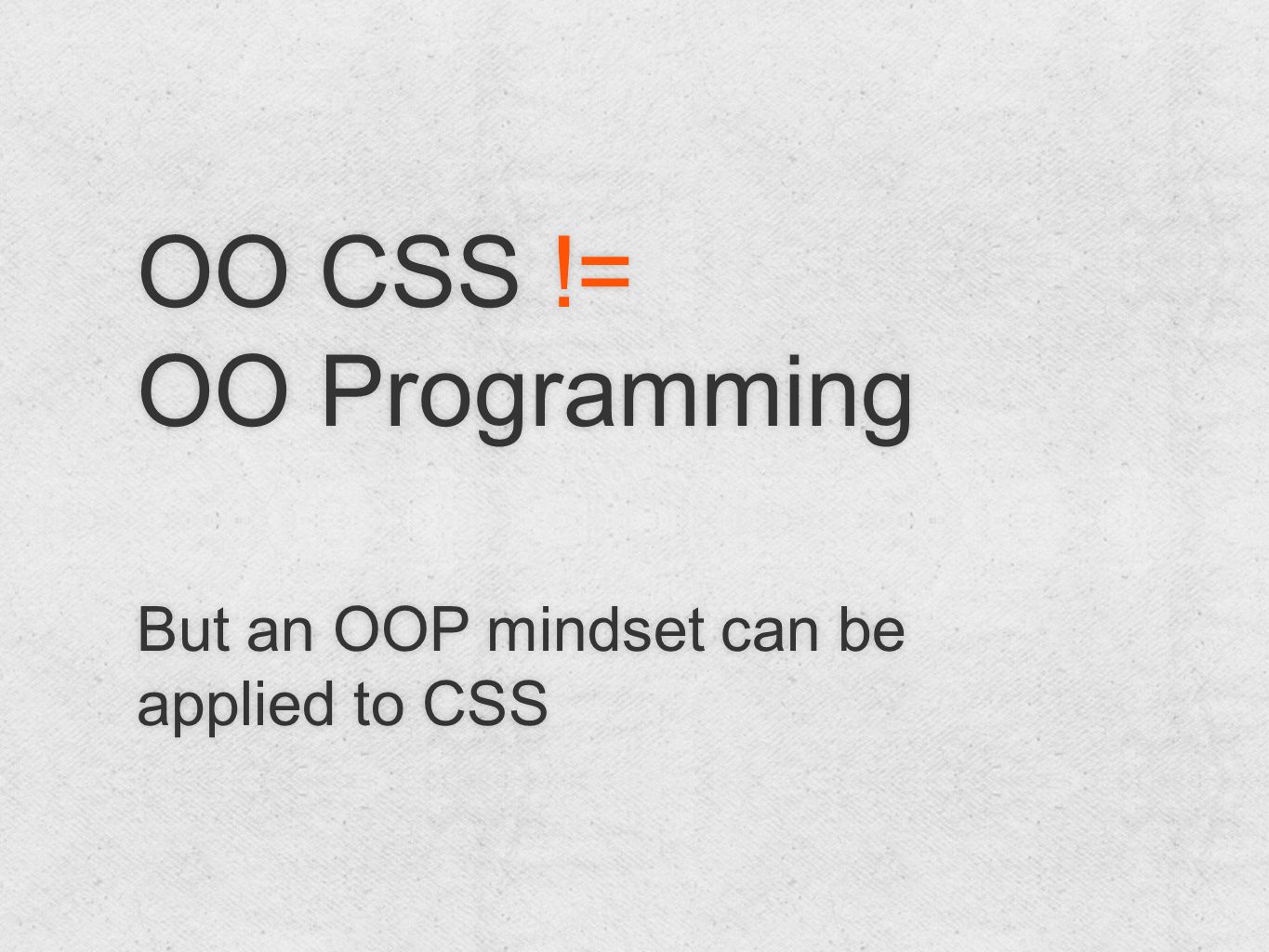 OO CSS !=
OO Programming

But an OOP mindset can be applied to CSS